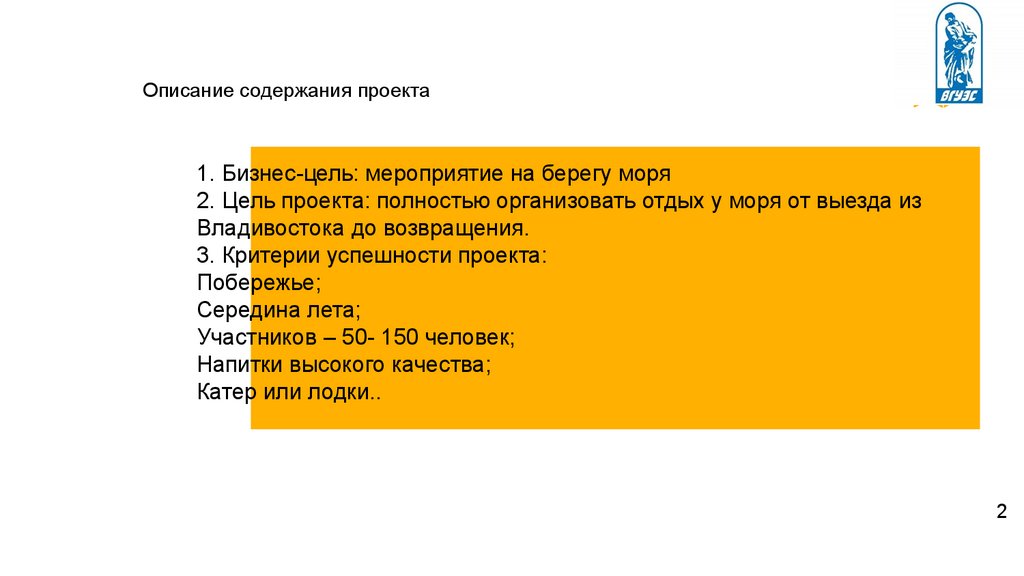 ВГУЭС

Описание содержания проекта

1. Бизнес-цель: мероприятие на берегу моря
2. Цель проекта: полностью организовать отдых у моря от выезда из Владивостока до возвращения.
3. Критерии успешности проекта:
Побережье;
Середина лета;
Участников – 50- 150 человек;
Напитки высокого качества;
Катер или лодки..

2